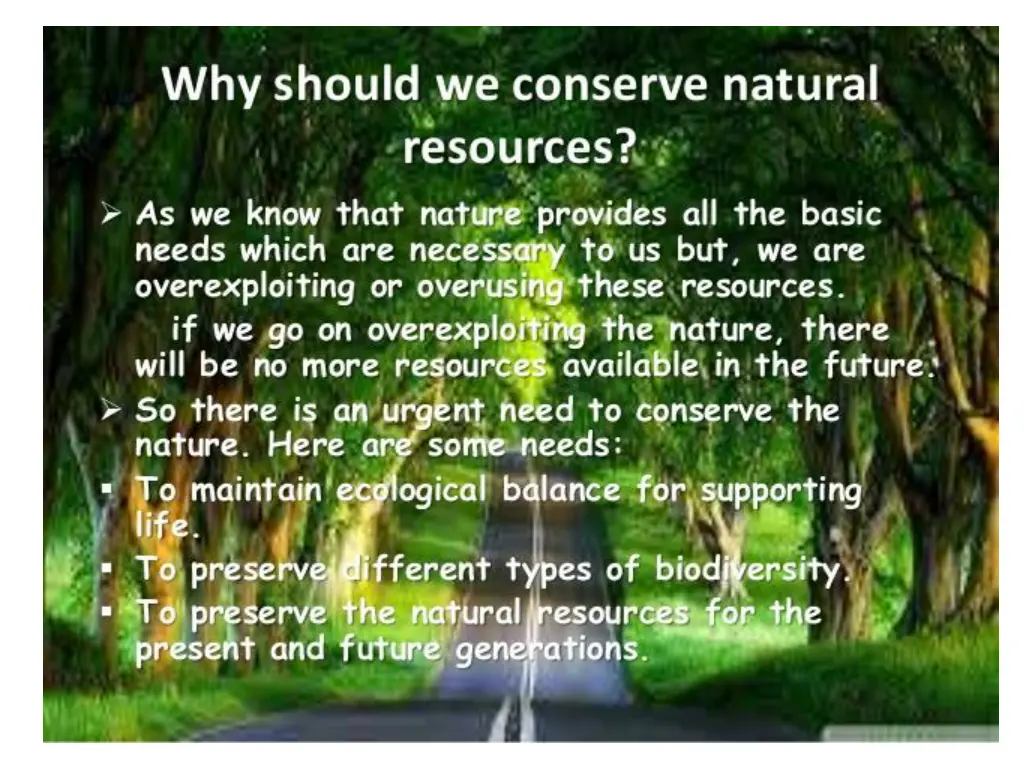 Why should we conserve natural resources?

➢ As we know that nature provides all the basic needs which are necessary to us but, we are overexploiting or overusing these resources.

if we go on overexploiting the nature, there will be no more resources available in the future.

➢ So there is an urgent need to conserve the nature. Here are some needs:

▪ To maintain ecological balance for supporting life.

▪ To preserve different types of biodiversity.

▪ To preserve the natural resources for the present and future generations.